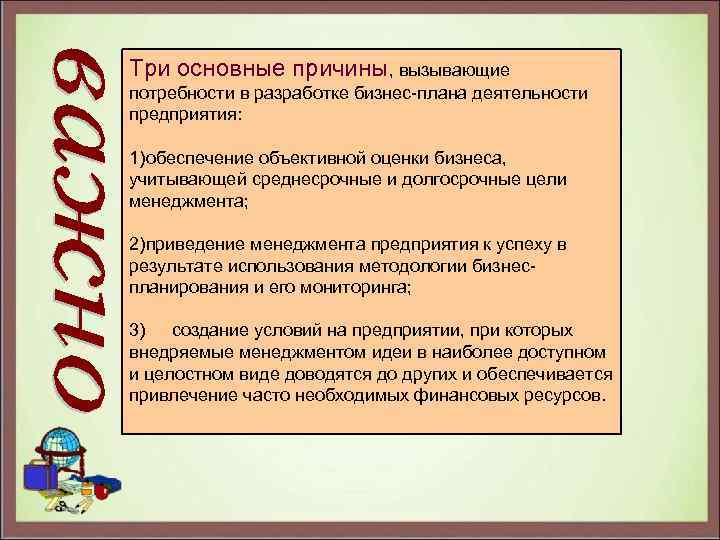 важно

Три основные причины, вызывающие потребности в разработке бизнес-плана деятельности предприятия:

1)обеспечение объективной оценки бизнеса, учитывающей среднесрочные и долгосрочные цели менеджмента;

2)приведение менеджмента предприятия к успеху в результате использования методологии бизнес-планирования и его мониторинга;

3) создание условий на предприятии, при которых внедряемые менеджментом идеи в наиболее доступном и целостном виде доводятся до других и обеспечивается привлечение часто необходимых финансовых ресурсов.